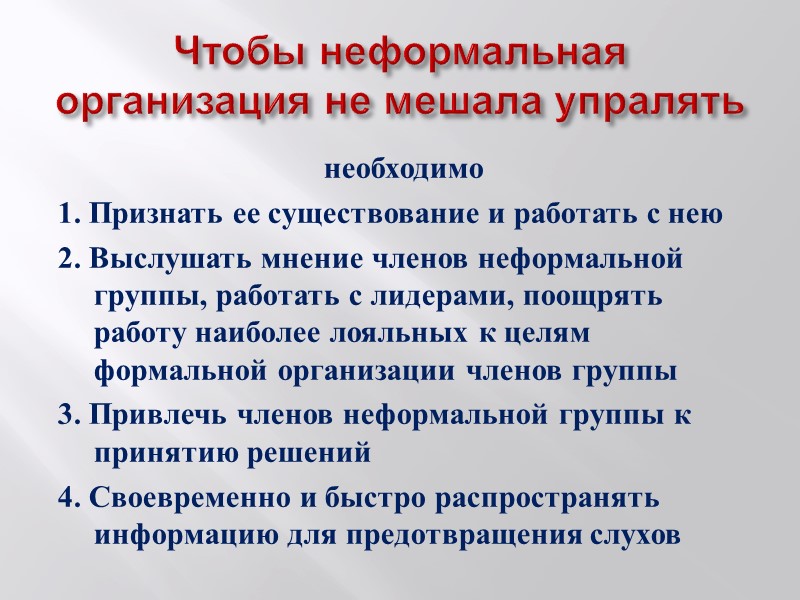 Чтобы неформальная организация не мешала упралять

необходимо

1. Признать ее существование и работать с нею

2. Выслушать мнение членов неформальной группы, работать с лидерами, поощрять работу наиболее лояльных к целям формальной организации членов группы

3. Привлечь членов неформальной группы к принятию решений

4. Своевременно и быстро распространять информацию для предотвращения слухов